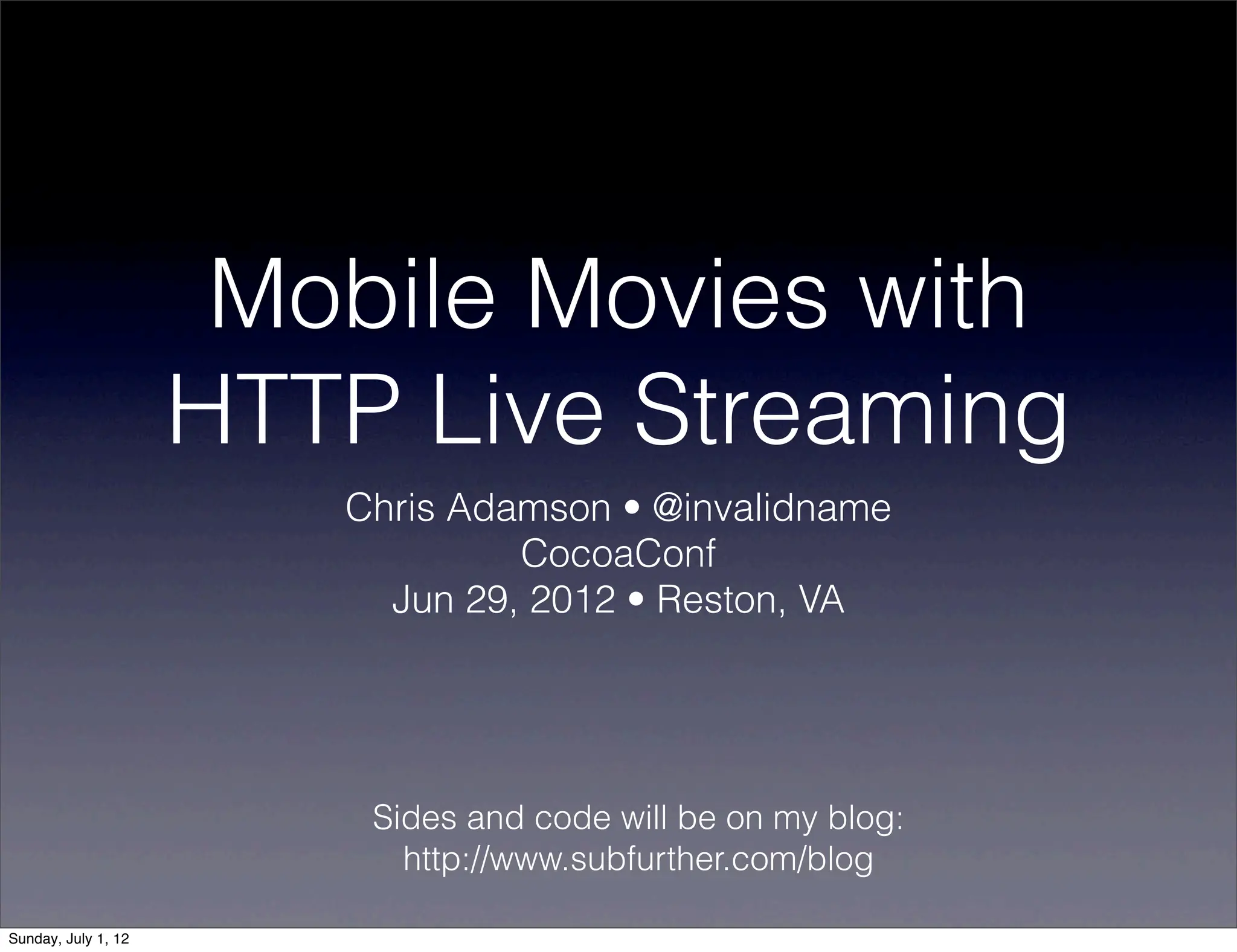 Mobile Movies with HTTP Live Streaming

Chris Adamson • @invalidname
CocoaConf
Jun 29, 2012 • Reston, VA

Sides and code will be on my blog:
http://www.subfurther.com/blog

Sunday, July 1, 12